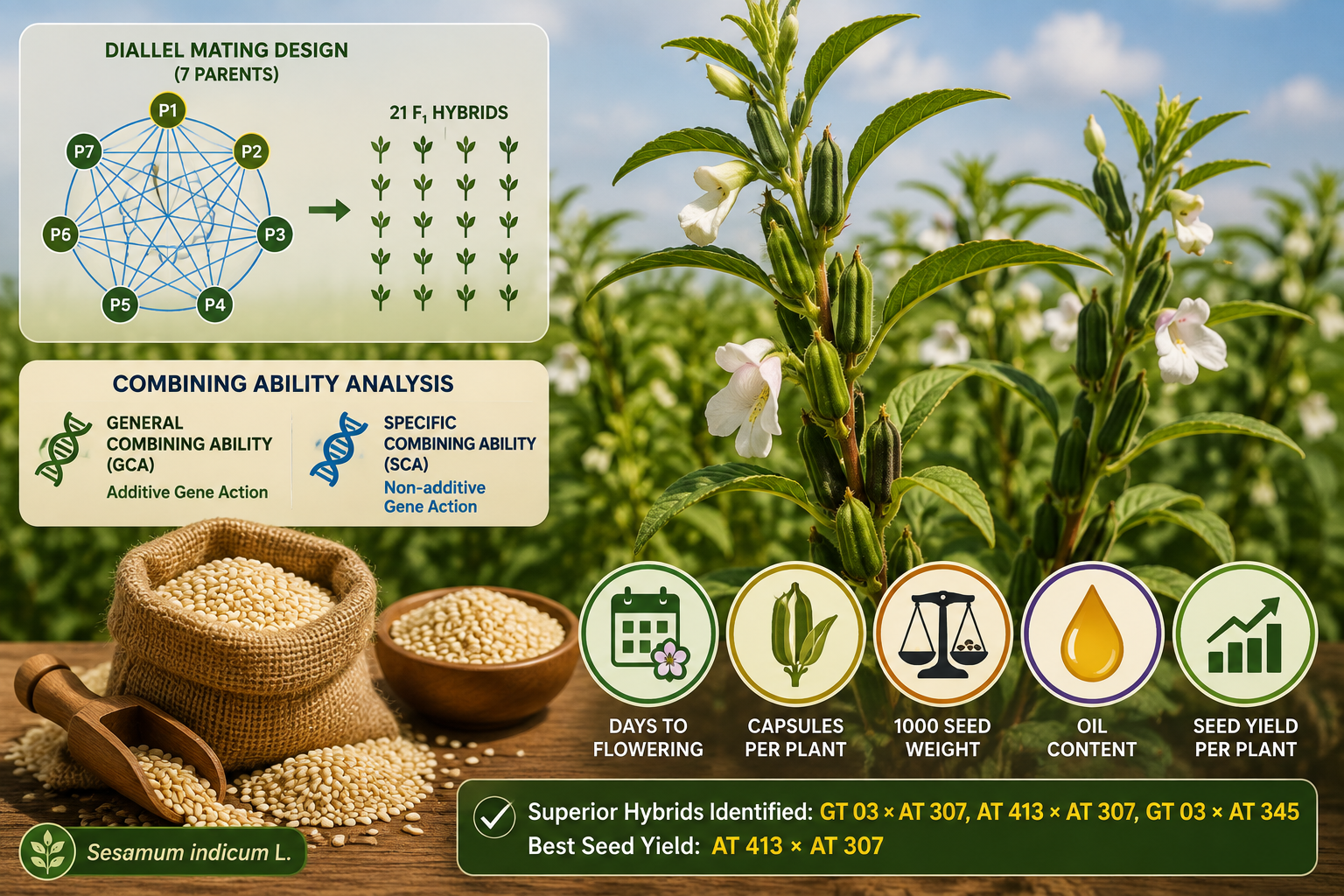 DIALLEL MATING DESIGN
(7 PARENTS)

P1
P2
P3
P4
P5
P6
P7

21 $F_1$ HYBRIDS

COMBINING ABILITY ANALYSIS

GENERAL COMBINING ABILITY (GCA)
Additive Gene Action

SPECIFIC COMBINING ABILITY (SCA)
Non-additive Gene Action

DAYS TO FLOWERING

CAPSULES PER PLANT

1000 SEED WEIGHT

OIL CONTENT

SEED YIELD PER PLANT

Superior Hybrids Identified: GT 03 × AT 307, AT 413 × AT 307, GT 03 × AT 345
Best Seed Yield: AT 413 × AT 307

Sesamum indicum L.